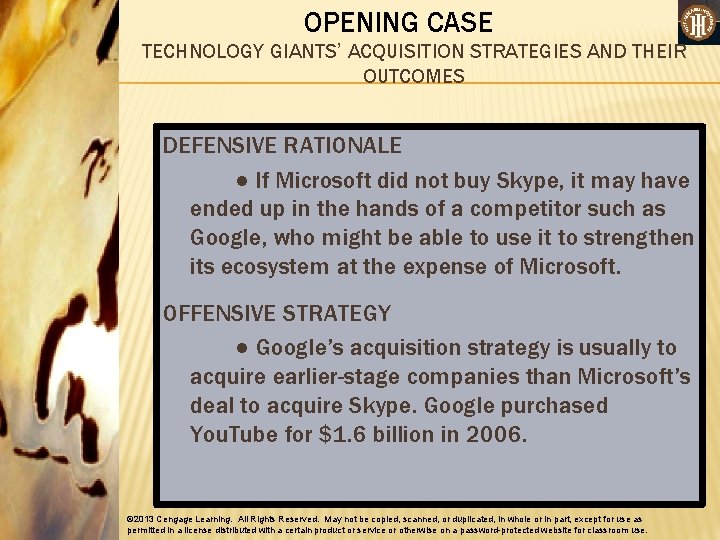 OPENING CASE

TECHNOLOGY GIANTS' ACQUISITION STRATEGIES AND THEIR OUTCOMES

DEFENSIVE RATIONALE

● If Microsoft did not buy Skype, it may have ended up in the hands of a competitor such as Google, who might be able to use it to strengthen its ecosystem at the expense of Microsoft.

OFFENSIVE STRATEGY

● Google's acquisition strategy is usually to acquire earlier-stage companies than Microsoft's deal to acquire Skype. Google purchased YouTube for $1.6 billion in 2006.

©2013 Cengage Learning. All Rights Reserved. May not be copied, scanned, or duplicated, in whole or in part, except for use as permitted in a license distributed with a certain product or service or otherwise on a password-protected website for classroom use.